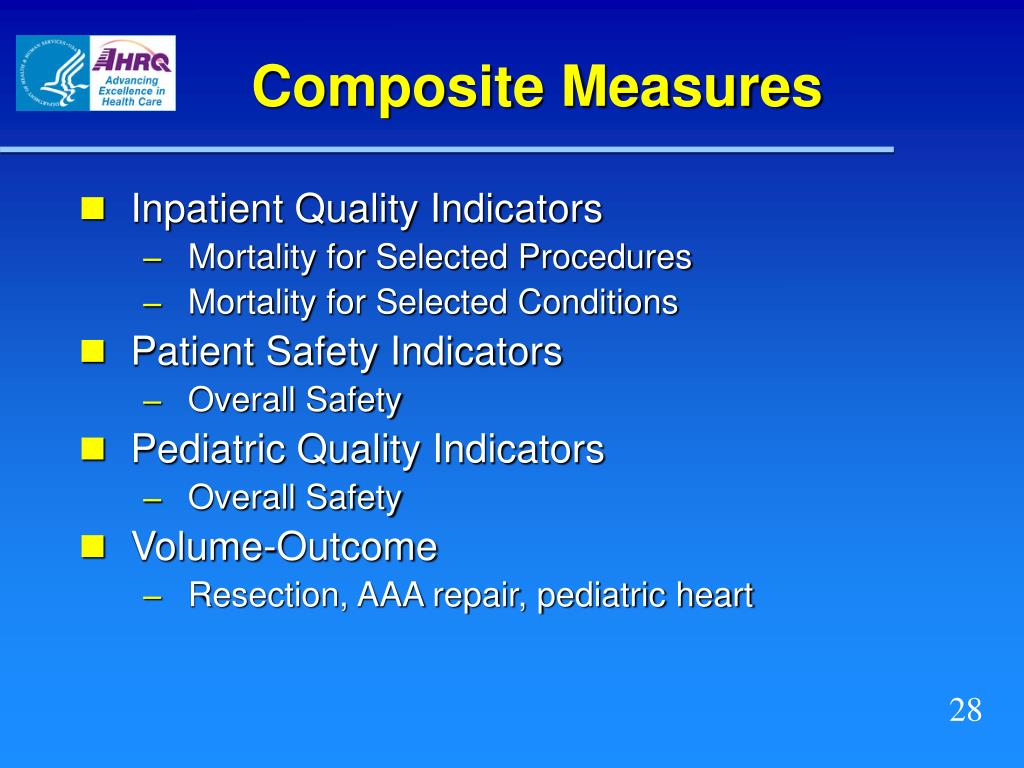 AHRQ
Advancing Excellence in Health Care

Composite Measures

Inpatient Quality Indicators
– Mortality for Selected Procedures
– Mortality for Selected Conditions

Patient Safety Indicators
– Overall Safety

Pediatric Quality Indicators
– Overall Safety

Volume-Outcome
– Resection, AAA repair, pediatric heart

28